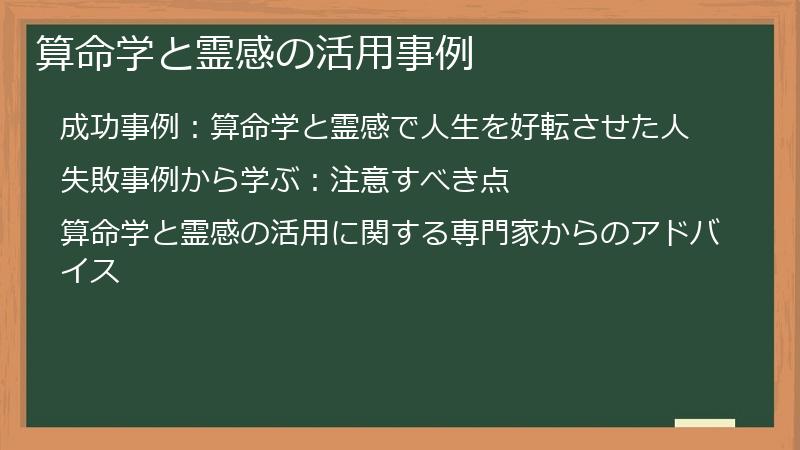 算命学と霊感の活用事例

成功事例：算命学と霊感で人生を好転させた人

失敗事例から学ぶ：注意すべき点

算命学と霊感の活用に関する専門家からのアドバイス